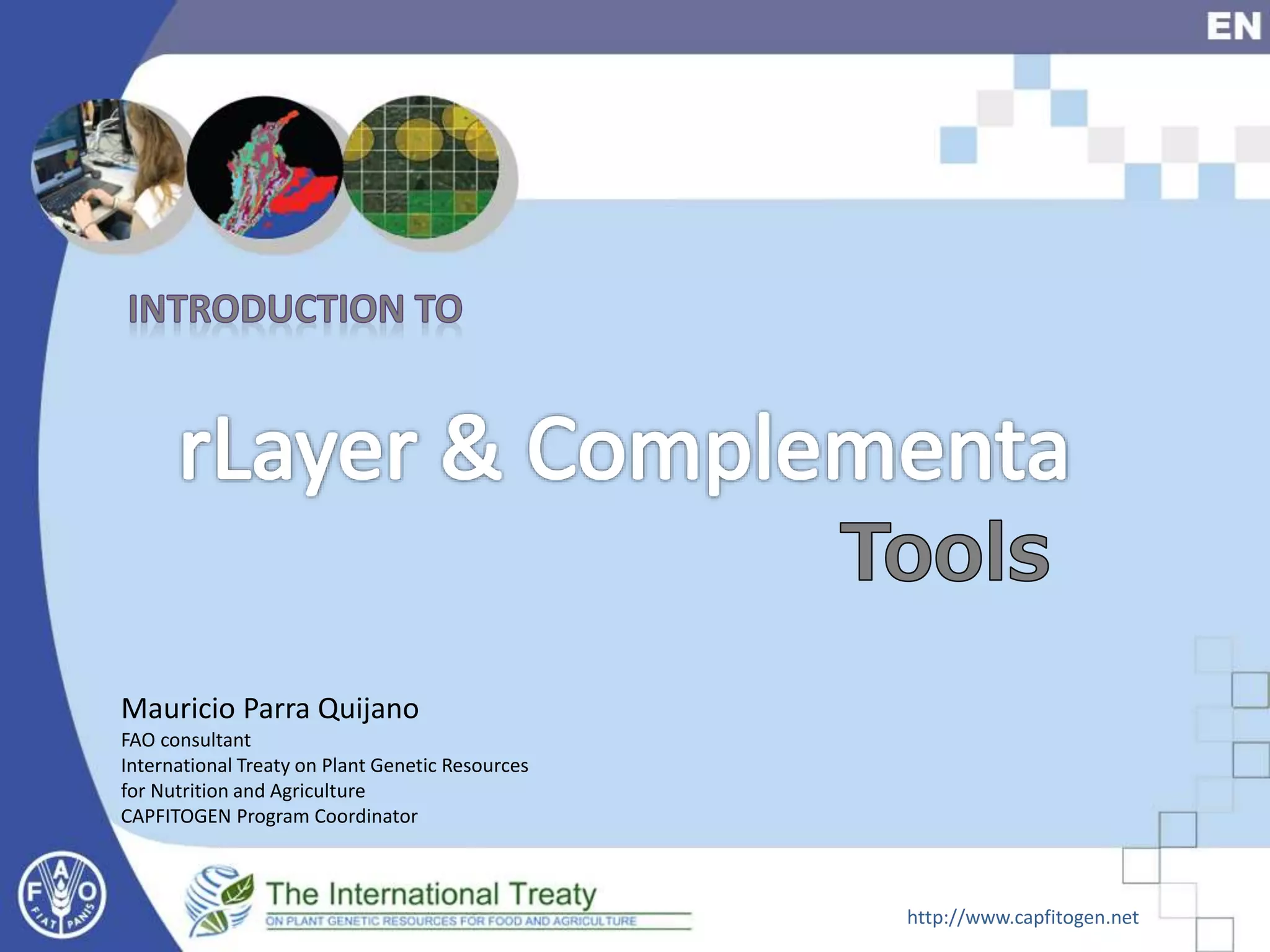 EN

INTRODUCTION TO

rLayer & Complementa Tools

Mauricio Parra Quijano
FAO consultant
International Treaty on Plant Genetic Resources for Nutrition and Agriculture
CAPFITOGEN Program Coordinator

F A O
FIAT PANIS

The International Treaty
ON PLANT GENETIC RESOURCES FOR FOOD AND AGRICULTURE

http://www.capfitogen.net